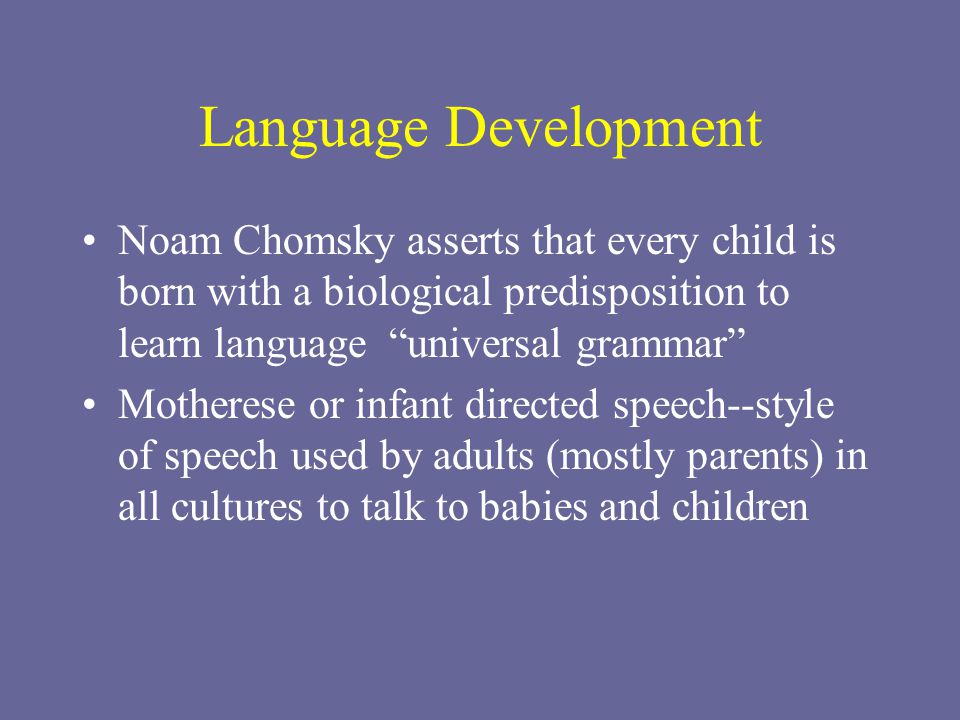 Language Development

• Noam Chomsky asserts that every child is born with a biological predisposition to learn language  “universal grammar”

• Motherese or infant directed speech--style of speech used by adults (mostly parents) in all cultures to talk to babies and children